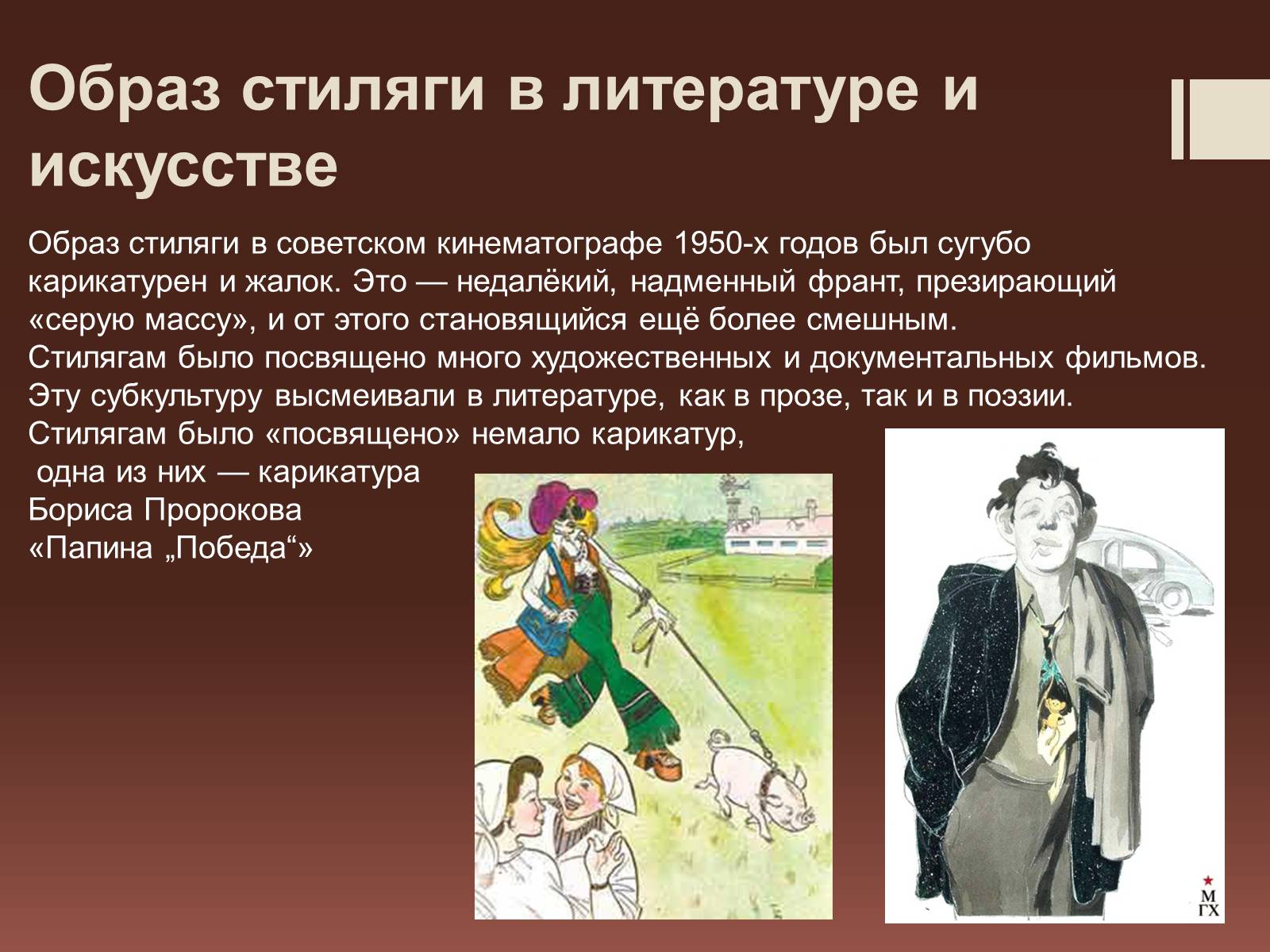 Образ стиляги в литературе и искусстве

Образ стиляги в советском кинематографе 1950-х годов был сугубо карикатурен и жалок. Это — недалёкий, надменный франт, презирающий «серую массу», и от этого становящийся ещё более смешным.
Стилягам было посвящено много художественных и документальных фильмов.
Эту субкультуру высмеивали в литературе, как в прозе, так и в поэзии.
Стилягам было «посвящено» немало карикатур, одна из них — карикатура Бориса Пророкова «Папина „Победа“»

М
ГХ